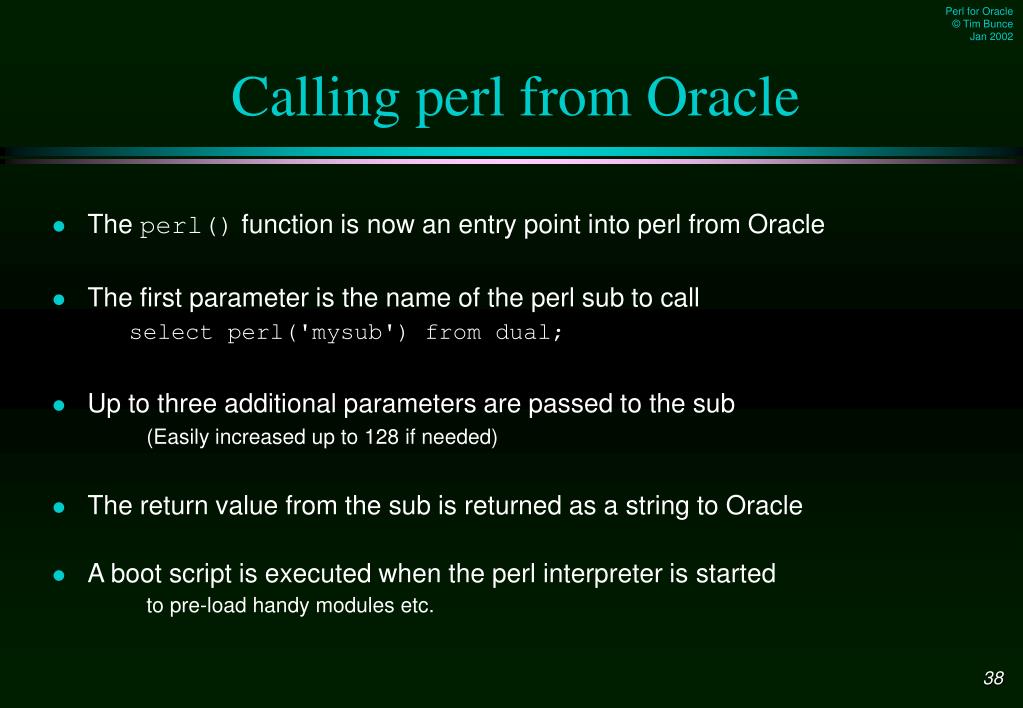 Perl for Oracle
© Tim Bunce
Jan 2002

Calling perl from Oracle

- The perl() function is now an entry point into perl from Oracle

- The first parameter is the name of the perl sub to call
select perl('mysub') from dual;

- Up to three additional parameters are passed to the sub
(Easily increased up to 128 if needed)

- The return value from the sub is returned as a string to Oracle

- A boot script is executed when the perl interpreter is started
to pre-load handy modules etc.

38